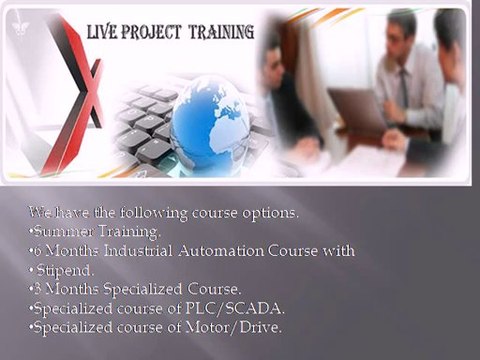 LIVE PROJECT TRAINING

We have the following course options.
•Summer Training.
•6 Months Industrial Automation Course with
• Stipend.
•3 Months Specialized Course.
•Specialized course of PLC/SCADA.
•Specialized course of Motor/Drive.